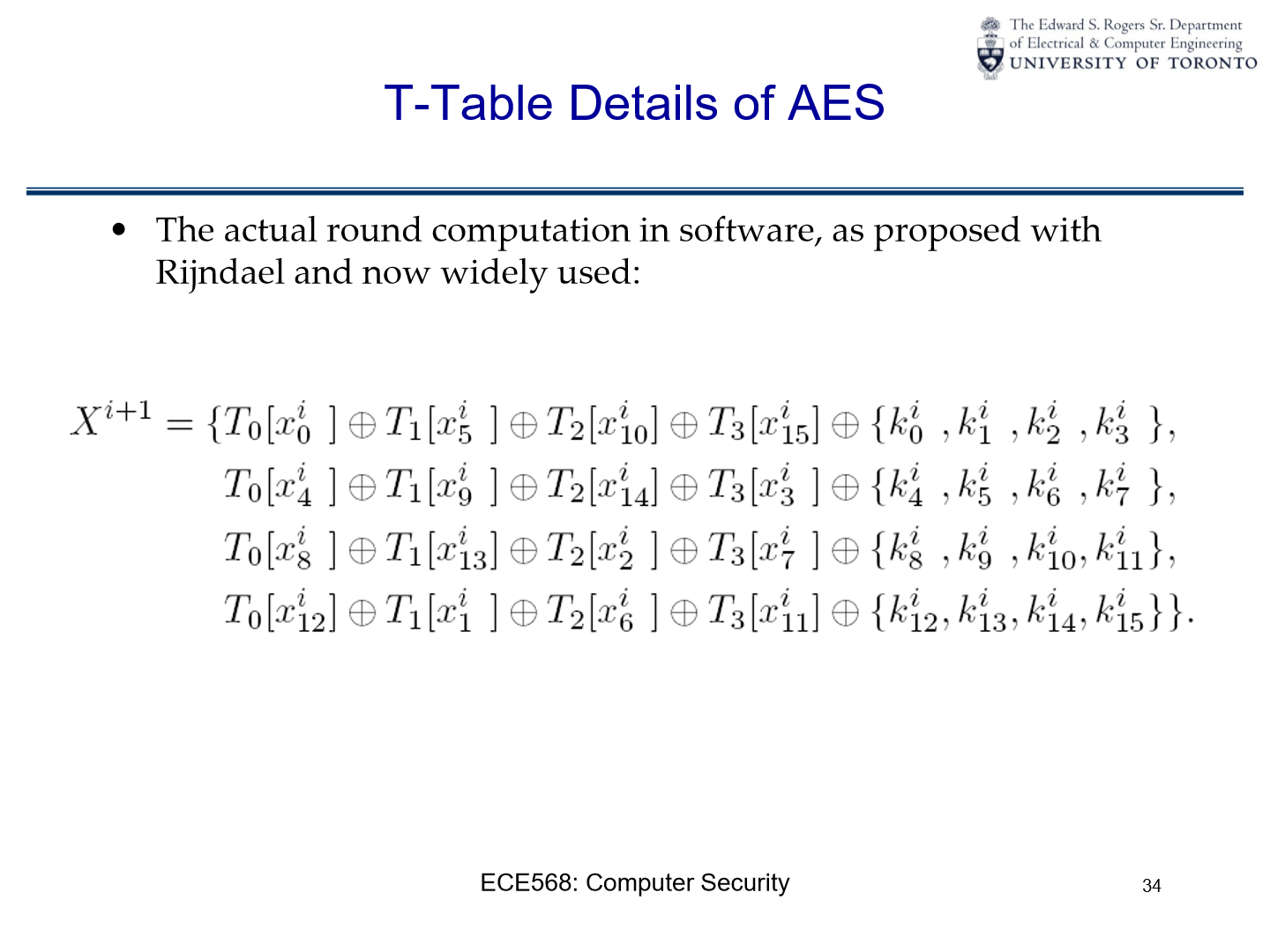 The Edward S. Rogers Sr. Department of Electrical & Computer Engineering
UNIVERSITY OF TORONTO

T-Table Details of AES

• The actual round computation in software, as proposed with Rijndael and now widely used:

$X^{i+1} = \{T_0[x_0^i] \oplus T_1[x_5^i] \oplus T_2[x_{10}^i] \oplus T_3[x_{15}^i] \oplus \{k_0^i, k_1^i, k_2^i, k_3^i\},$
$T_0[x_4^i] \oplus T_1[x_9^i] \oplus T_2[x_{14}^i] \oplus T_3[x_3^i] \oplus \{k_4^i, k_5^i, k_6^i, k_7^i\},$
$T_0[x_8^i] \oplus T_1[x_{13}^i] \oplus T_2[x_2^i] \oplus T_3[x_7^i] \oplus \{k_8^i, k_9^i, k_{10}^i, k_{11}^i\},$
$T_0[x_{12}^i] \oplus T_1[x_1^i] \oplus T_2[x_6^i] \oplus T_3[x_{11}^i] \oplus \{k_{12}^i, k_{13}^i, k_{14}^i, k_{15}^i\}\}.$

ECE568: Computer Security

34